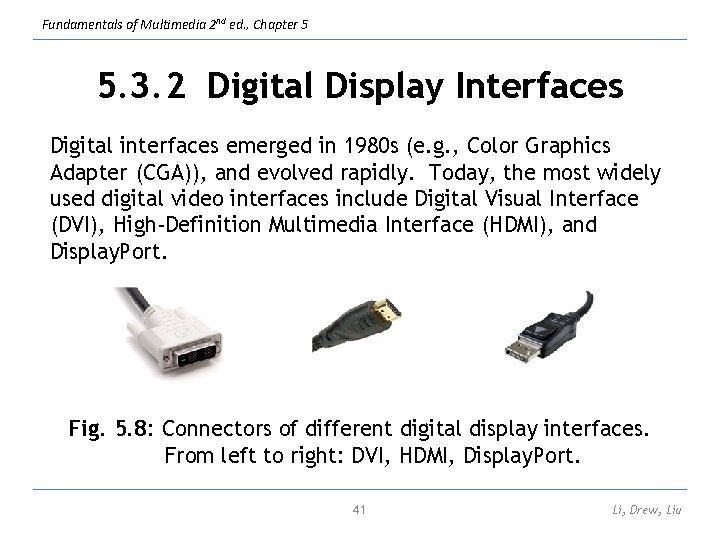 Fundamentals of Multimedia 2$^{nd}$ ed., Chapter 5

5.3.2 Digital Display Interfaces

Digital interfaces emerged in 1980s (e.g., Color Graphics Adapter (CGA)), and evolved rapidly. Today, the most widely used digital video interfaces include Digital Visual Interface (DVI), High-Definition Multimedia Interface (HDMI), and DisplayPort.

Fig. 5.8: Connectors of different digital display interfaces. From left to right: DVI, HDMI, DisplayPort.

41

Li, Drew, Liu